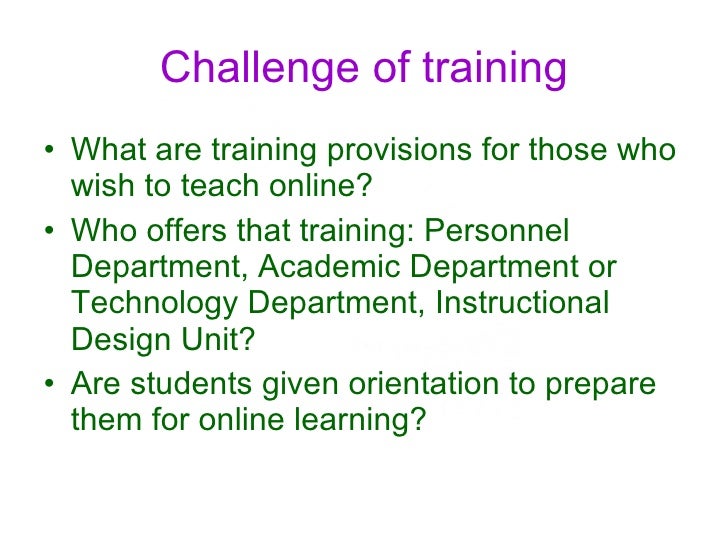 Challenge of training

• What are training provisions for those who wish to teach online?

• Who offers that training: Personnel Department, Academic Department or Technology Department, Instructional Design Unit?

• Are students given orientation to prepare them for online learning?